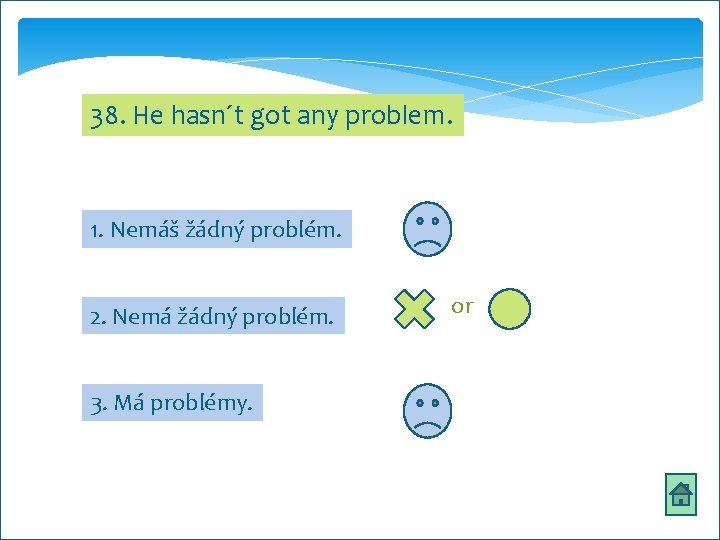 38. He hasn´t got any problem.

1. Nemáš žádný problém.

2. Nemá žádný problém.

or

3. Má problémy.